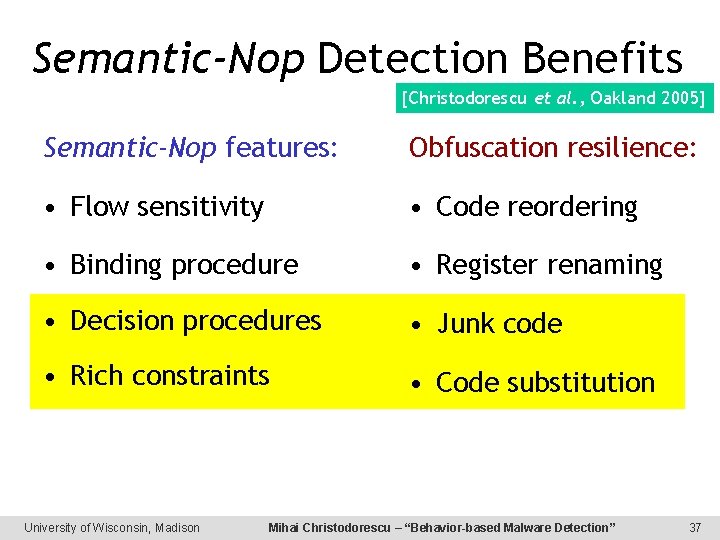 Semantic-Nop Detection Benefits

[Christodorescu et al., Oakland 2005]

Semantic-Nop features:

• Flow sensitivity

• Binding procedure

• Decision procedures

• Rich constraints

Obfuscation resilience:

• Code reordering

• Register renaming

• Junk code

• Code substitution

University of Wisconsin, Madison

Mihai Christodorescu – "Behavior-based Malware Detection"

37